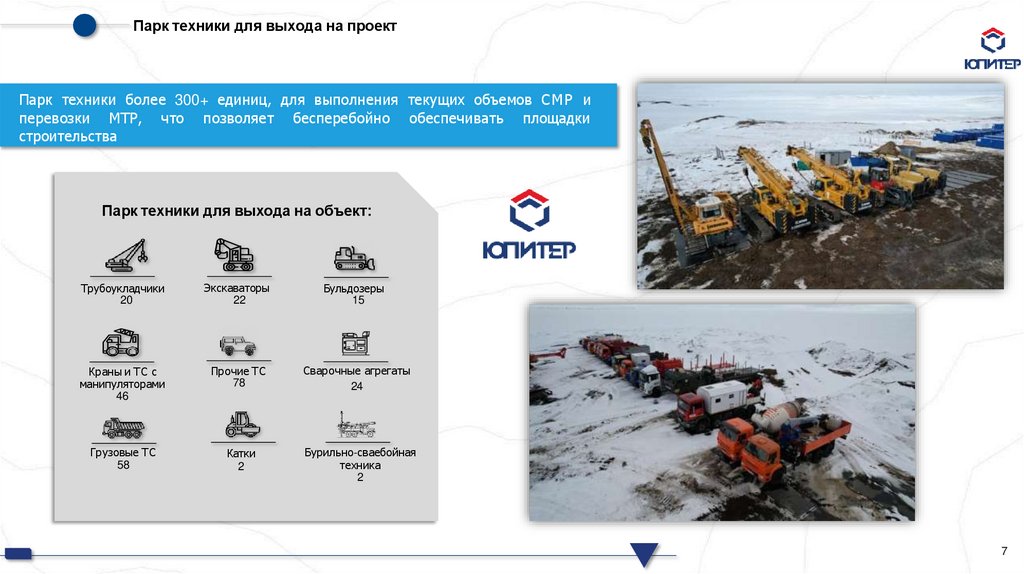 Парк техники для выхода на проект

ЮПИТЕР

Парк техники более 300+ единиц, для выполнения текущих объемов СМР и перевозки МТР, что позволяет бесперебойно обеспечивать площадки строительства

Парк техники для выхода на объект:

Трубоукладчики
20

Экскаваторы
22

Бульдозеры
15

Краны и ТС с манипуляторами
46

Прочие ТС
78

Сварочные агрегаты
24

Грузовые ТС
58

Катки
2

Бурильно-сваебойная техника
2

ЮПИТЕР

7